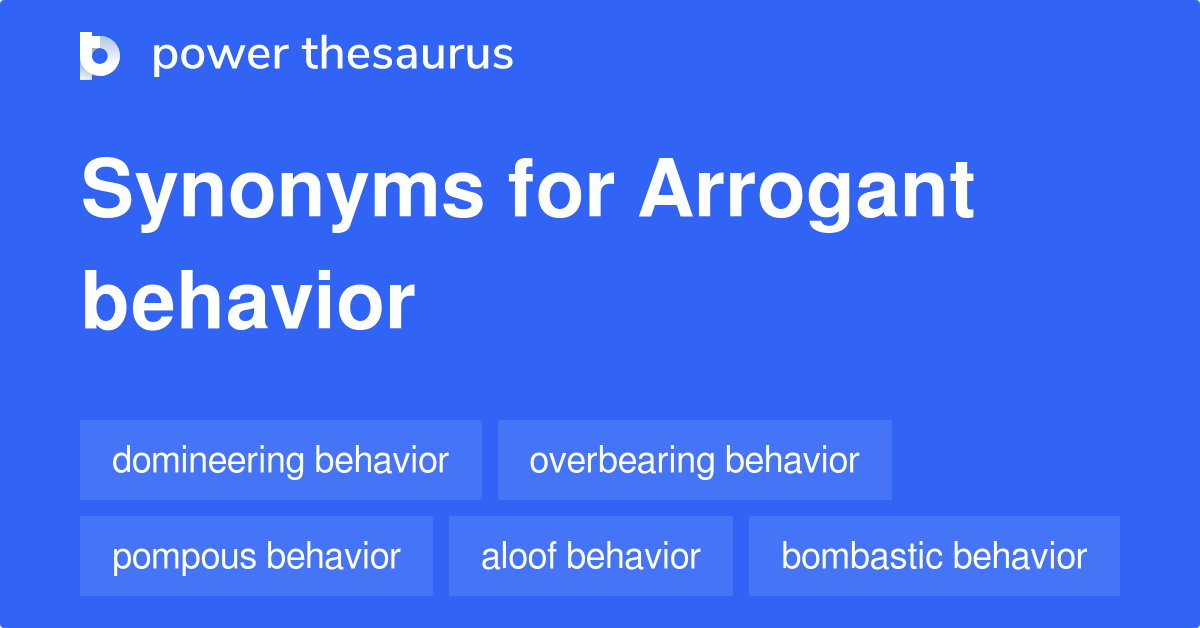 power thesaurus

Synonyms for Arrogant behavior

domineering behavior

overbearing behavior

pompous behavior

aloof behavior

bombastic behavior